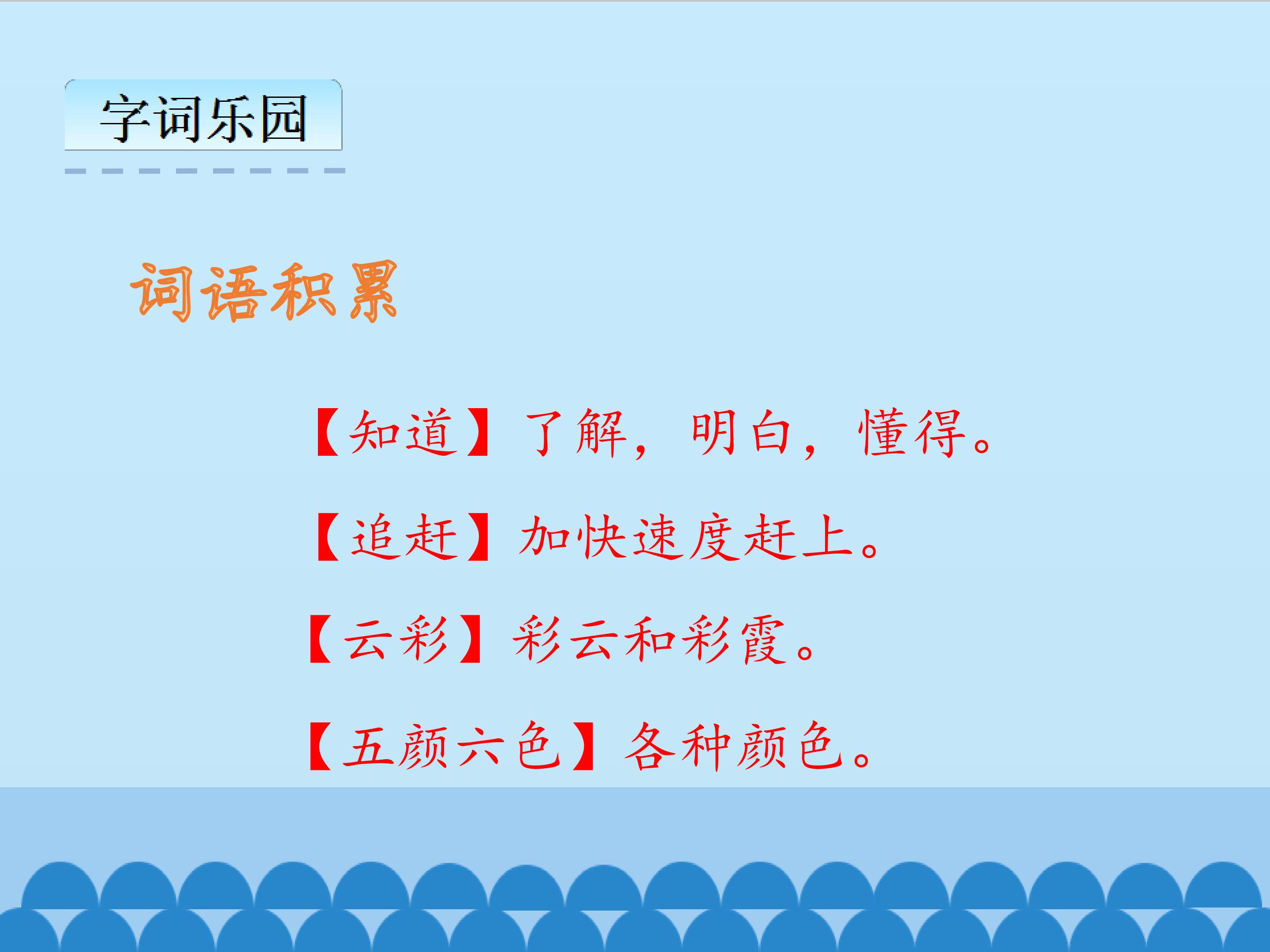 字词乐园

词语积累

【知道】了解，明白，懂得。

【追赶】加快速度赶上。

【云彩】彩云和彩霞。

【五颜六色】各种颜色。